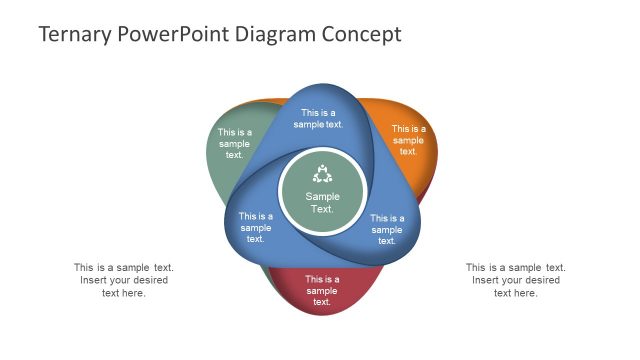 Ternary PowerPoint Diagram Concept

This is a sample text.

This is a sample text.

This is a sample text.

Sample Text.

This is a sample text.

This is a sample text.

This is a sample text.

This is a sample text. Insert your desired text here.

This is a sample text. Insert your desired text here.